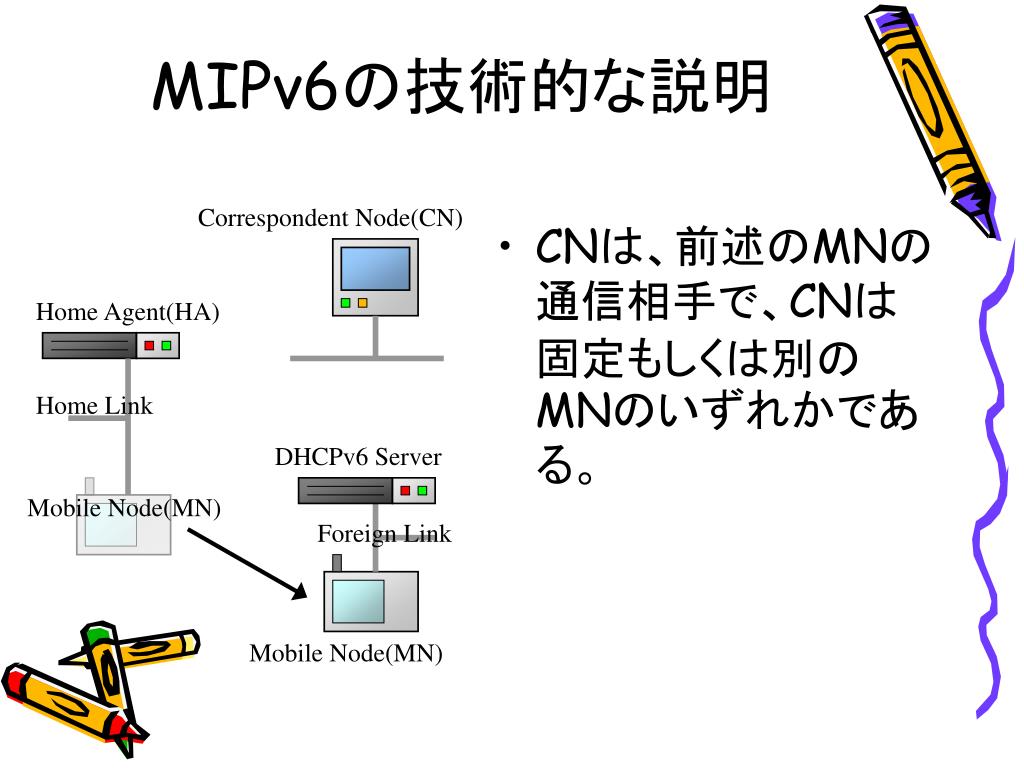 MIPv6の技術的な説明

Correspondent Node(CN)

Home Agent(HA)

Home Link

DHCPv6 Server

Mobile Node(MN)

Foreign Link

Mobile Node(MN)

• CNは、前述のMNの通信相手で、CNは固定もしくは別のMNのいずれかである。